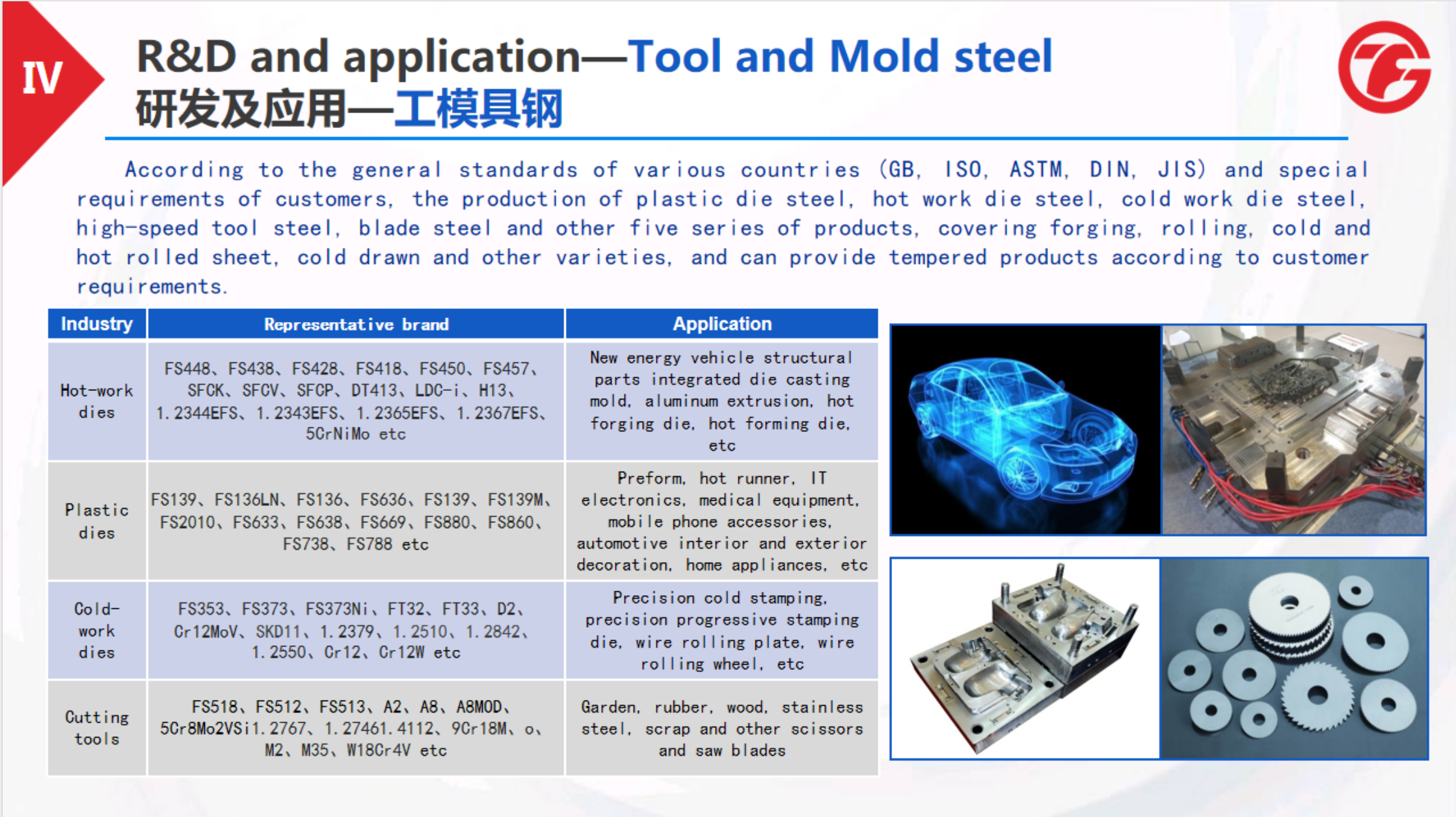 IV

R&D and application—Tool and Mold steel
研发及应用—工模具钢

According to the general standards of various countries (GB, ISO, ASTM, DIN, JIS) and special requirements of customers, the production of plastic die steel, hot work die steel, cold work die steel, high-speed tool steel, blade steel and other five series of products, covering forging, rolling, cold and hot rolled sheet, cold drawn and other varieties, and can provide tempered products according to customer requirements.

| Industry | Representative brand | Application |
|---|---|---|
| Hot-work dies | FS448、FS438、FS428、FS418、FS450、FS457、SFCK、SFCV、SFCP、DT413、LDC-i、H13、1.2344EFS、1.2343EFS、1.2365EFS、1.2367EFS、5CrNiMo etc | New energy vehicle structural parts integrated die casting mold, aluminum extrusion, hot forging die, hot forming die, etc |
| Plastic dies | FS139、FS136LN、FS136、FS636、FS139、FS139M、FS2010、FS633、FS638、FS669、FS880、FS860、FS738、FS788 etc | Preform, hot runner, IT electronics, medical equipment, mobile phone accessories, automotive interior and exterior decoration, home appliances, etc |
| Cold-work dies | FS353、FS373、FS373Ni、FT32、FT33、D2、Cr12MoV、SKD11、1.2379、1.2510、1.2842、1.2550、Cr12、Cr12W etc | Precision cold stamping, precision progressive stamping die, wire rolling plate, wire rolling wheel, etc |
| Cutting tools | FS518、FS512、FS513、A2、A8、A8MOD、5Cr8Mo2VSi1.2767、1.27461.4112、9Cr18M、o、M2、M35、W18Cr4V etc | Garden, rubber, wood, stainless steel, scrap and other scissors and saw blades |